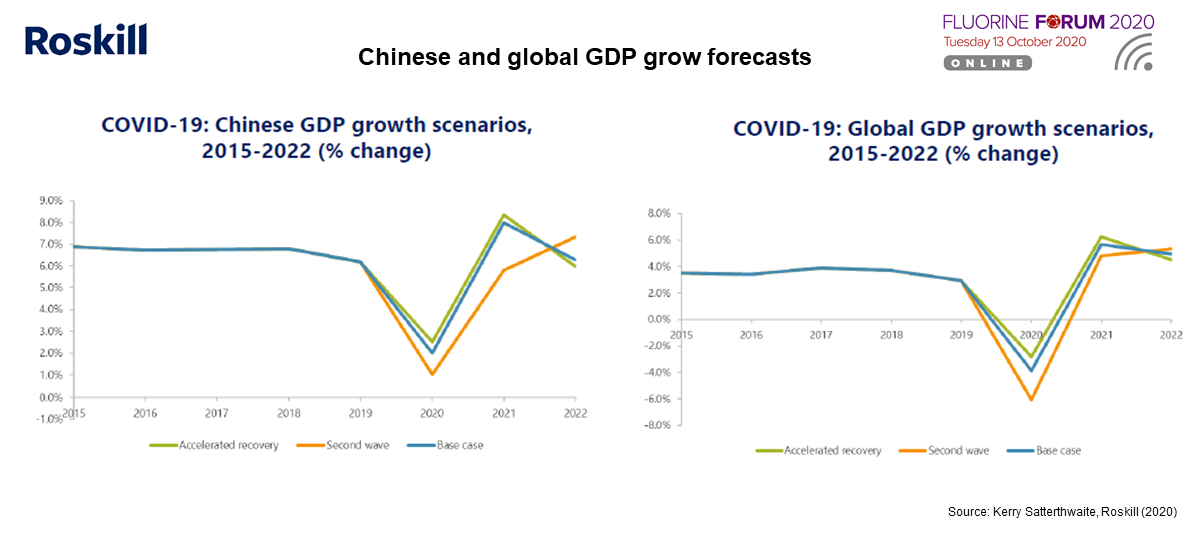 Roskill

Chinese and global GDP grow forecasts

FLUORINE FORUM 2020
Tuesday 13 October 2020
ONLINE

COVID-19: Chinese GDP growth scenarios, 2015-2022 (% change)

9.0%
8.0%
7.0%
6.0%
5.0%
4.0%
3.0%
2.0%
1.0%
0.0%
-1.0%
2015
2016
2017
2018
2019
2020
2021
2022

Accelerated recovery
Second wave
Base case

COVID-19: Global GDP growth scenarios, 2015-2022 (% change)

8.0%
6.0%
4.0%
2.0%
0.0%
-2.0%
-4.0%
-6.0%
-8.0%
2015
2016
2017
2018
2019
2020
2021
2022

Accelerated recovery
Second wave
Base case

Source: Kerry Satterthwaite, Roskill (2020)